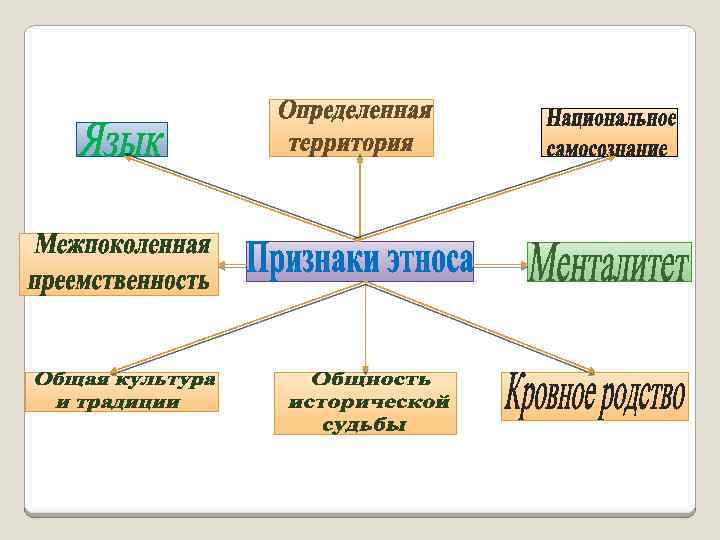 Язык

Определенная территория

Национальное самосознание

Межпоколенная преемственность

Признаки этноса

Менталитет

Общая культура и традиции

Общность исторической судьбы

Кровное родство